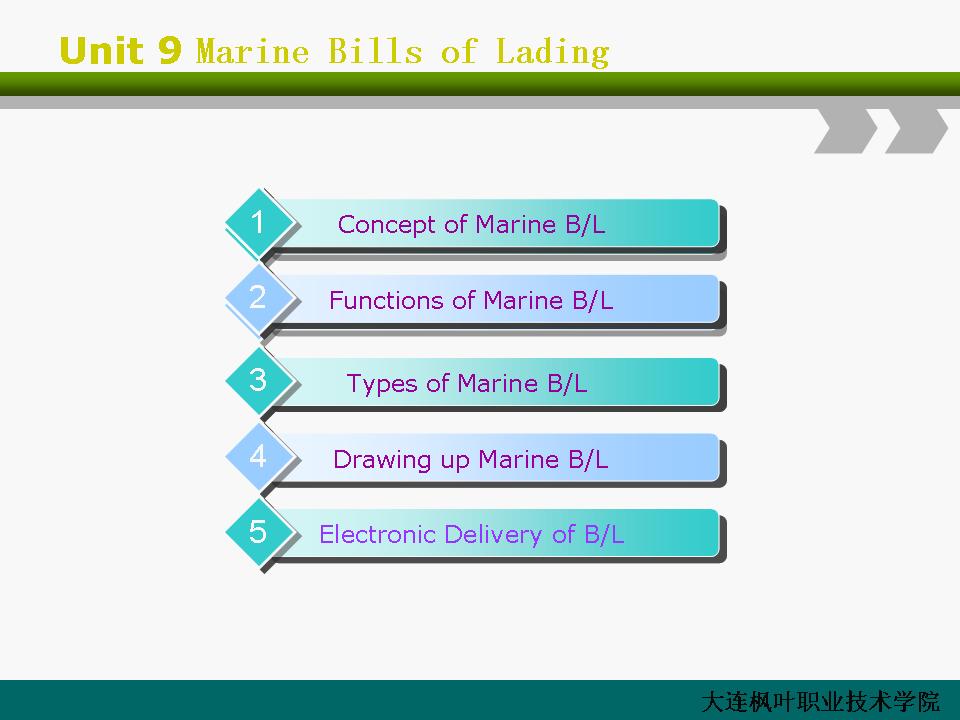 Unit 9 Marine Bills of Lading

1 Concept of Marine B/L

2 Functions of Marine B/L

3 Types of Marine B/L

4 Drawing up Marine B/L

5 Electronic Delivery of B/L

大连枫叶职业技术学院